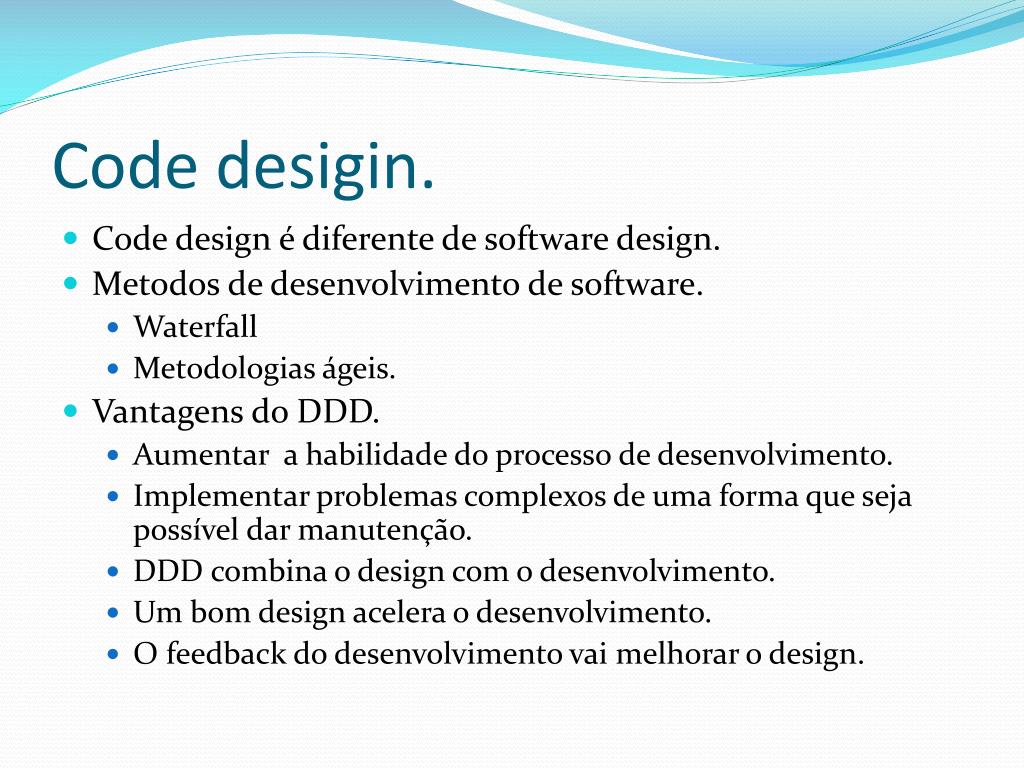 Code desigin.

- Code design é diferente de software design.
- Metodos de desenvolvimento de software.
  - Waterfall
  - Metodologias ágeis.
- Vantagens do DDD.
  - Aumentar a habilidade do processo de desenvolvimento.
  - Implementar problemas complexos de uma forma que seja possível dar manutenção.
  - DDD combina o design com o desenvolvimento.
  - Um bom design acelera o desenvolvimento.
  - O feedback do desenvolvimento vai melhorar o design.